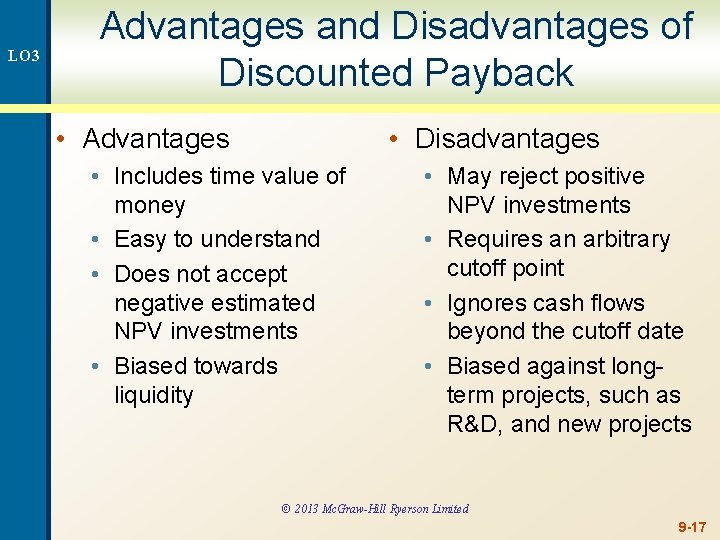 LO3

Advantages and Disadvantages of Discounted Payback

• Advantages
  • Includes time value of money
  • Easy to understand
  • Does not accept negative estimated NPV investments
  • Biased towards liquidity

• Disadvantages
  • May reject positive NPV investments
  • Requires an arbitrary cutoff point
  • Ignores cash flows beyond the cutoff date
  • Biased against long-term projects, such as R&D, and new projects

© 2013 McGraw-Hill Ryerson Limited

9-17